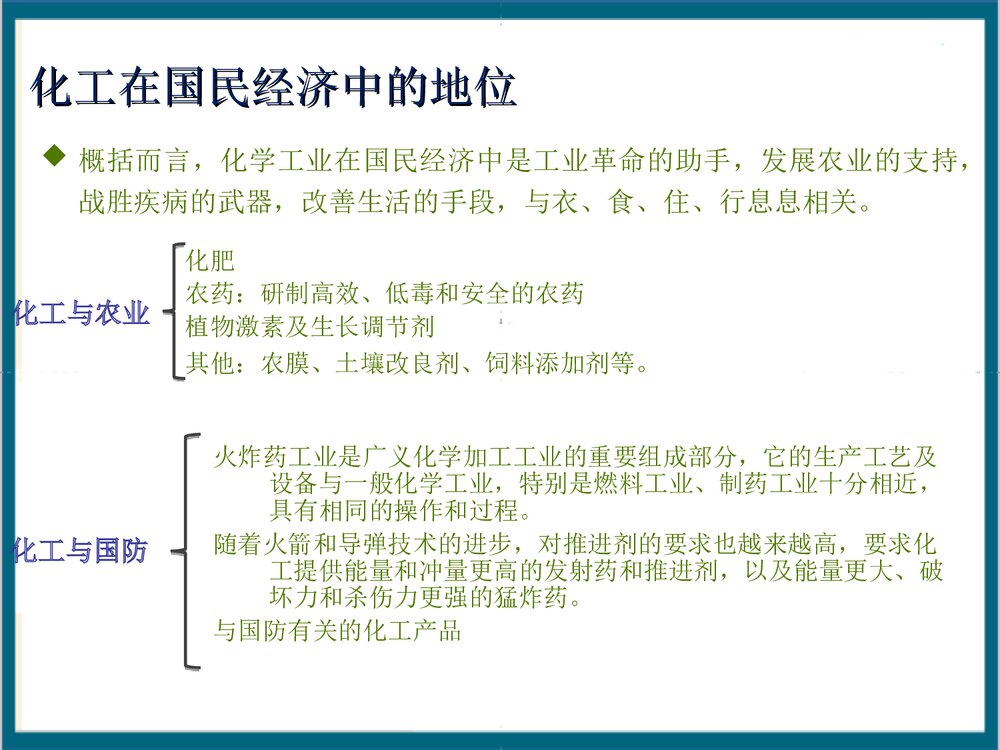 化工在国民经济中的地位

◆ 概括而言，化学工业在国民经济中是工业革命的助手，发展农业的支持，战胜疾病的武器，改善生活的手段，与衣、食、住、行息息相关。

化工与农业

化肥
农药：研制高效、低毒和安全的农药
植物激素及生长调节剂
其他：农膜、土壤改良剂、饲料添加剂等。

化工与国防

火炸药工业是广义化学加工工业的重要组成部分，它的生产工艺及设备与一般化学工业，特别是燃料工业、制药工业十分相近，具有相同的操作和过程。

随着火箭和导弹技术的进步，对推进剂的要求也越来越高，要求化工提供能量和冲量更高的发射药和推进剂，以及能量更大、破坏力和杀伤力更强的猛炸药。

与国防有关的化工产品